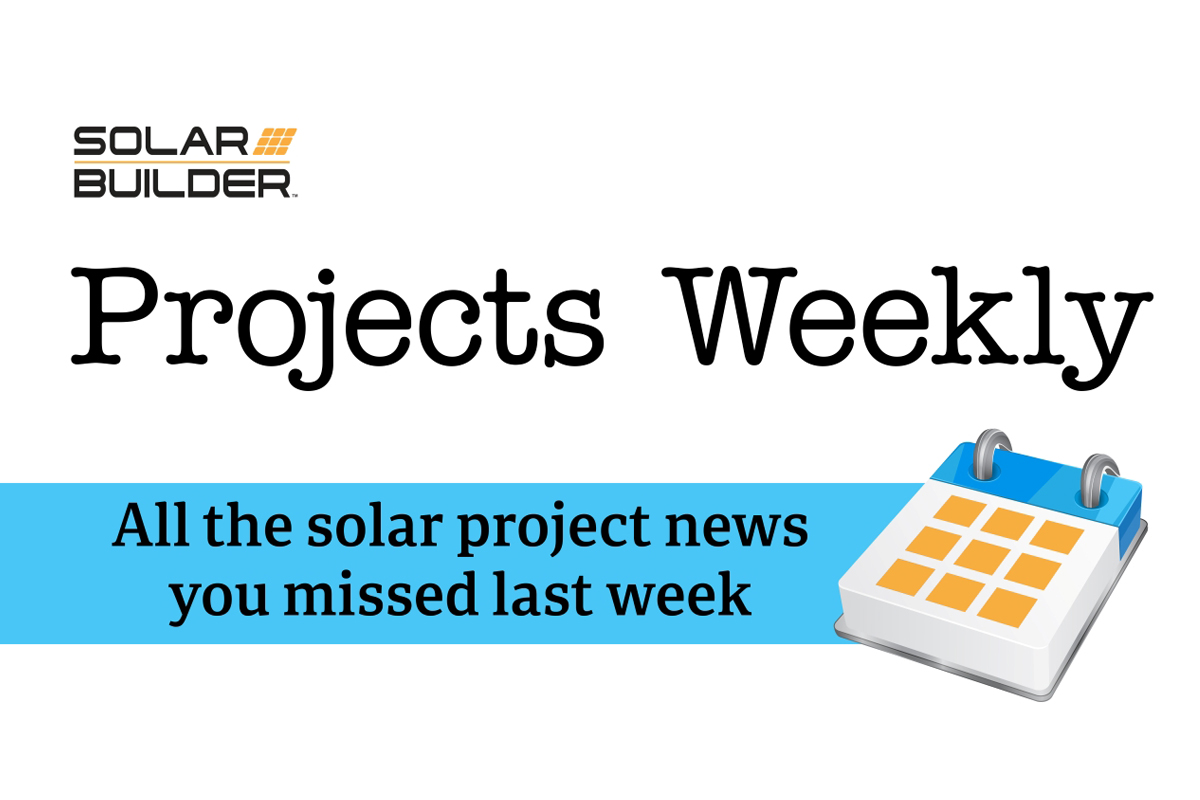 SOLAR BUILDER™

Projects Weekly

All the solar project news you missed last week